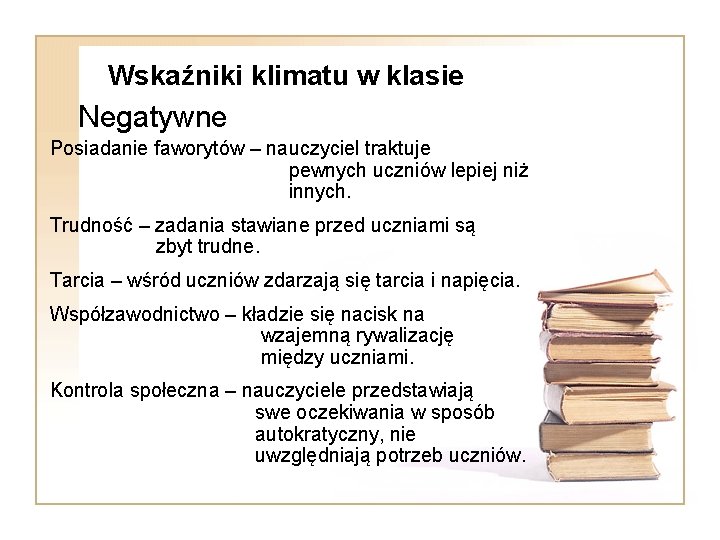 Wskaźniki klimatu w klasie

Negatywne

Posiadanie faworytów – nauczyciel traktuje pewnych uczniów lepiej niż innych.

Trudność – zadania stawiane przed uczniami są zbyt trudne.

Tarcia – wśród uczniów zdarzają się tarcia i napięcia.

Współzawodnictwo – kładzie się nacisk na wzajemną rywalizację między uczniami.

Kontrola społeczna – nauczyciele przedstawiają swe oczekiwania w sposób autokratyczny, nie uwzględniają potrzeb uczniów.